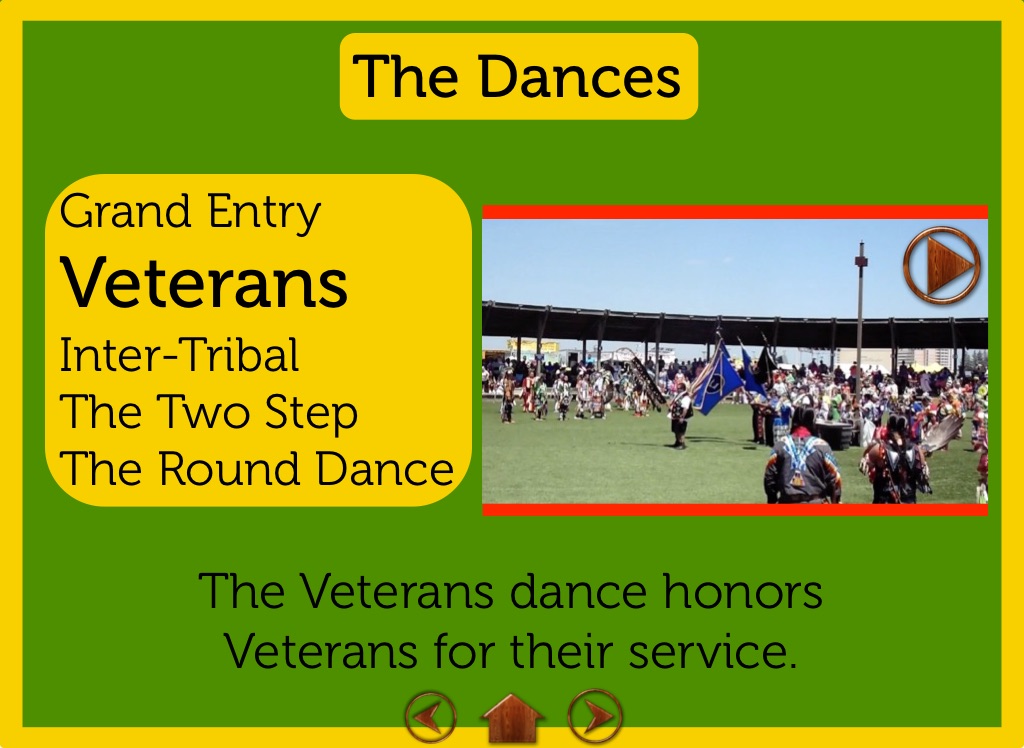 The Dances

Grand Entry
Veterans
Inter-Tribal
The Two Step
The Round Dance

The Veterans dance honors Veterans for their service.